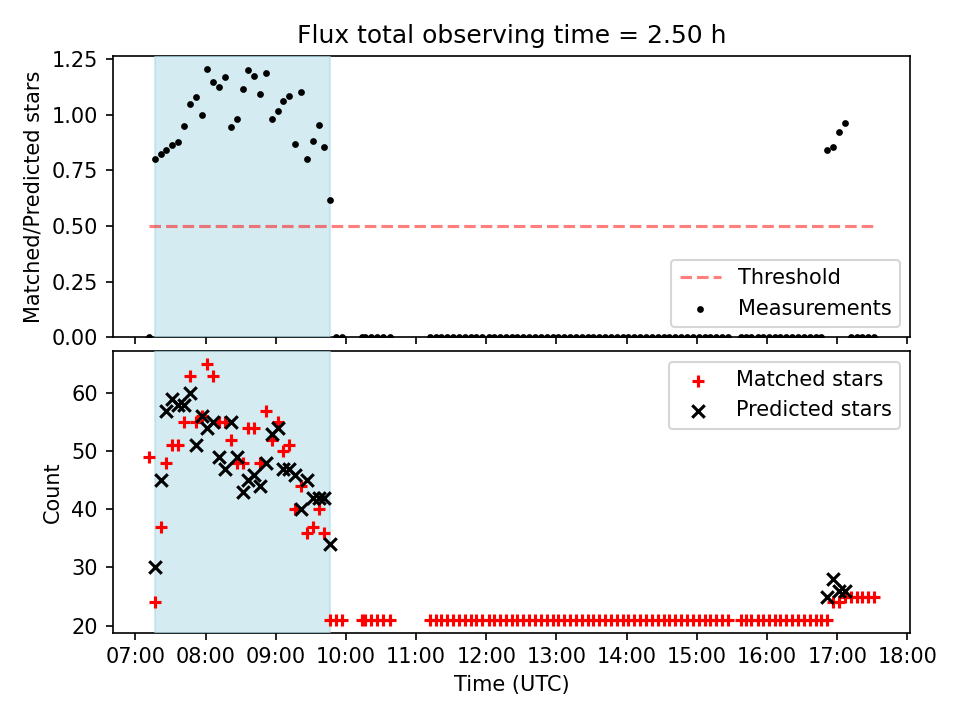 Flux total observing time = 2.50 h

Matched/Predicted stars

1.25
1.00
0.75
0.50
0.25
0.00

Threshold
Measurements

Count

60
50
40
30
20

Matched stars
Predicted stars

07:00 08:00 09:00 10:00 11:00 12:00 13:00 14:00 15:00 16:00 17:00 18:00

Time (UTC)